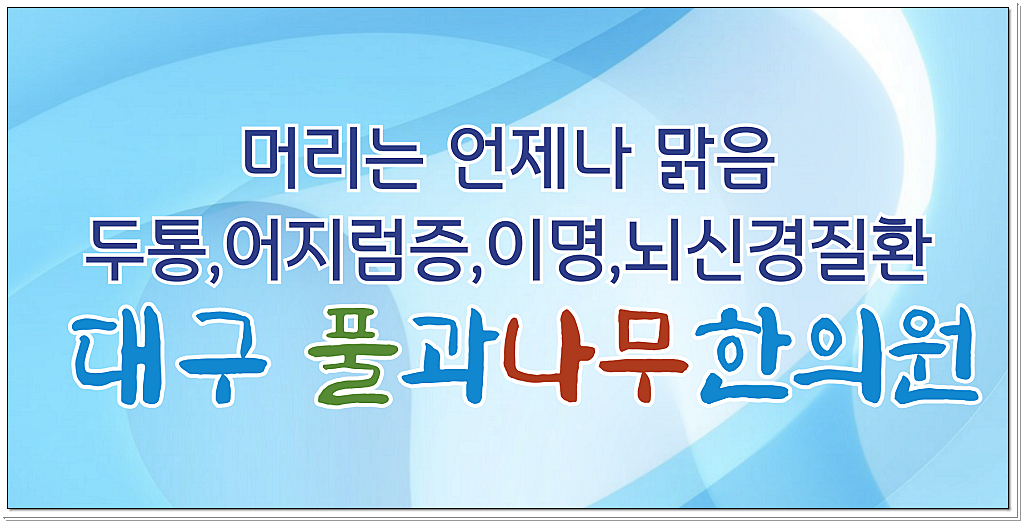 머리는 언제나 맑음
두통,어지럼증,이명,뇌신경질환
대구 풀과나무한의원